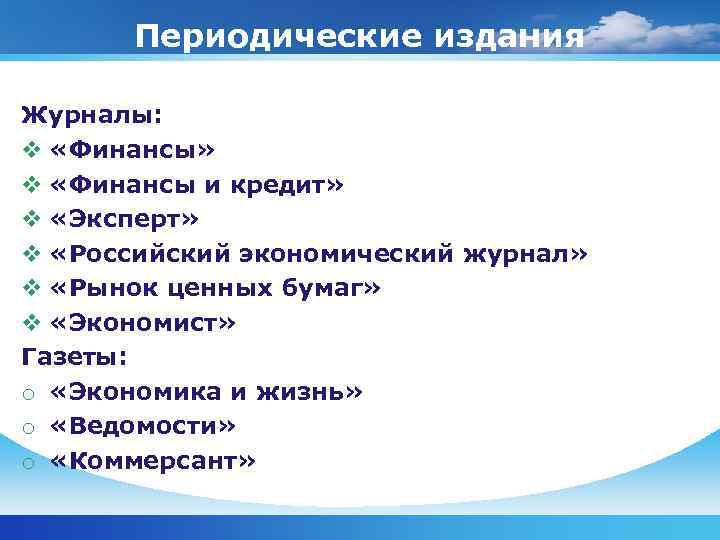 Периодические издания

Журналы:
❖ «Финансы»
❖ «Финансы и кредит»
❖ «Эксперт»
❖ «Российский экономический журнал»
❖ «Рынок ценных бумаг»
❖ «Экономист»

Газеты:
o «Экономика и жизнь»
o «Ведомости»
o «Коммерсант»